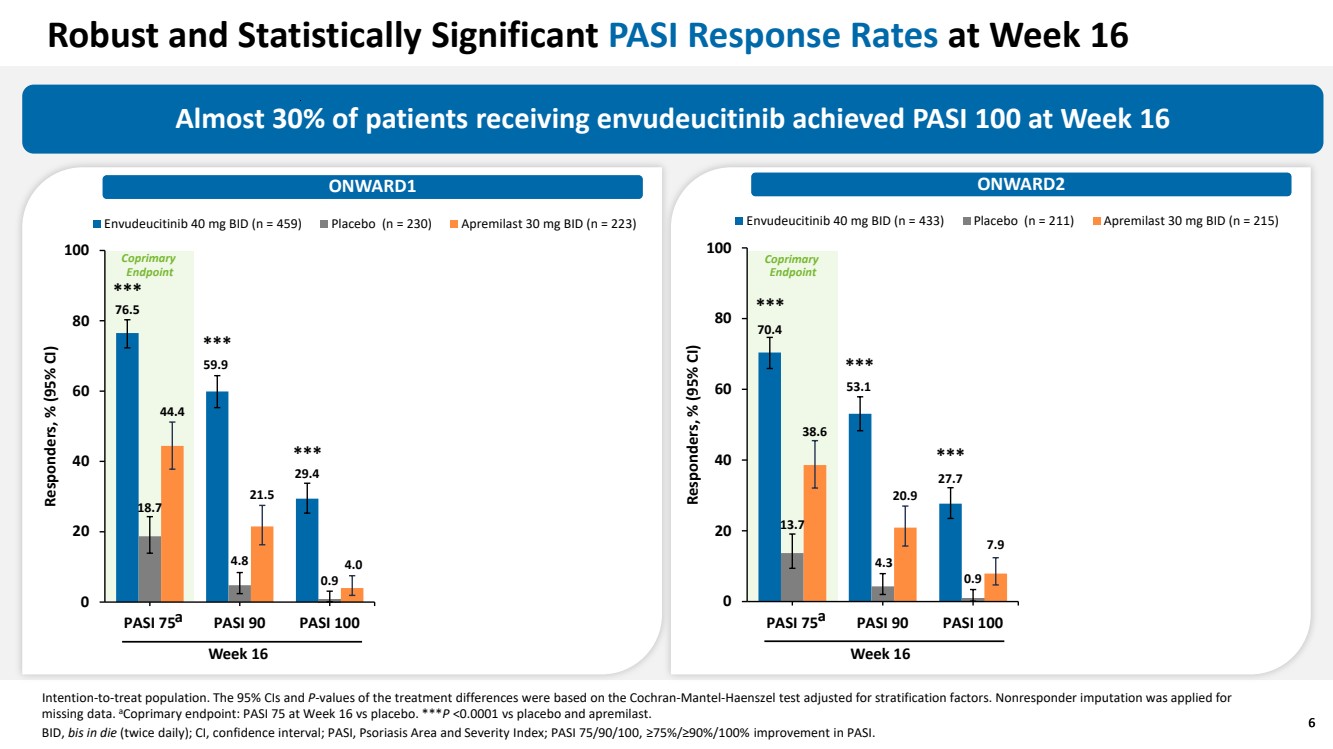 Robust and Statistically Significant PASI Response Rates at Week 16

Almost 30% of patients receiving envudeucitinib achieved PASI 100 at Week 16

ONWARD1

Envudeucitinib 40 mg BID (n = 459) Placebo (n = 230) Apremilast 30 mg BID (n = 223)

Responders, % (95% CI)

100
80
60
40
20
0

Coprimary Endpoint

***
76.5
18.7
44.4

***
59.9
4.8
21.5

***
29.4
0.9
4.0

PASI 75$^a$ PASI 90 PASI 100

Week 16

ONWARD2

Envudeucitinib 40 mg BID (n = 433) Placebo (n = 211) Apremilast 30 mg BID (n = 215)

Responders, % (95% CI)

100
80
60
40
20
0

Coprimary Endpoint

***
70.4
13.7
38.6

***
53.1
4.3
20.9

***
27.7
0.9
7.9

PASI 75$^a$ PASI 90 PASI 100

Week 16

Intention-to-treat population. The 95% CIs and P-values of the treatment differences were based on the Cochran-Mantel-Haenszel test adjusted for stratification factors. Nonresponder imputation was applied for missing data. $^a$Coprimary endpoint: PASI 75 at Week 16 vs placebo. ***P <0.0001 vs placebo and apremilast.

BID, bis in die (twice daily); CI, confidence interval; PASI, Psoriasis Area and Severity Index; PASI 75/90/100, ≥75%/≥90%/100% improvement in PASI.

6